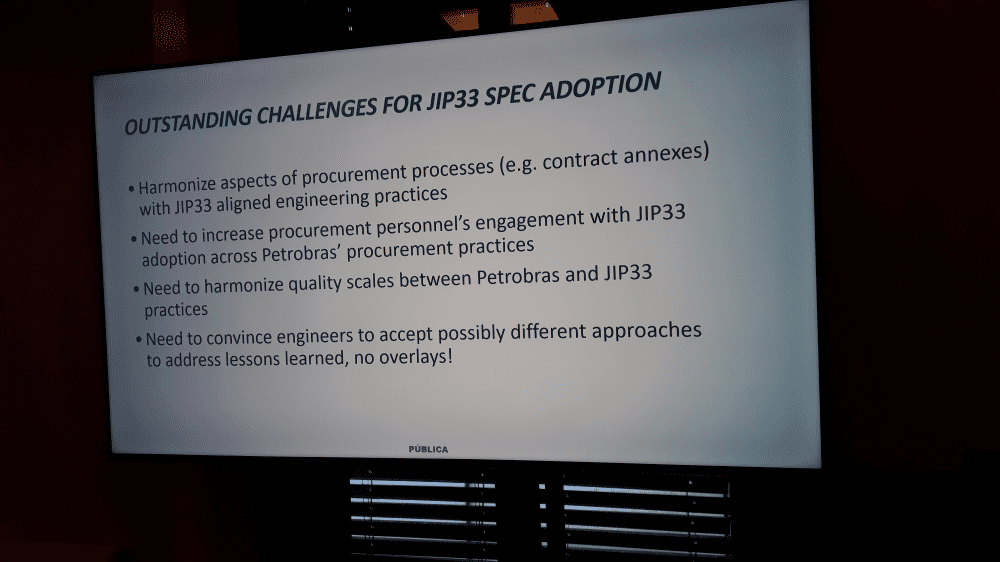 OUTSTANDING CHALLENGES FOR JIP33 SPEC ADOPTION

• Harmonize aspects of procurement processes (e.g. contract annexes) with JIP33 aligned engineering practices

• Need to increase procurement personnel's engagement with JIP33 adoption across Petrobras' procurement practices

• Need to harmonize quality scales between Petrobras and JIP33 practices

• Need to convince engineers to accept possibly different approaches to address lessons learned, no overlays!

PÚBLICA